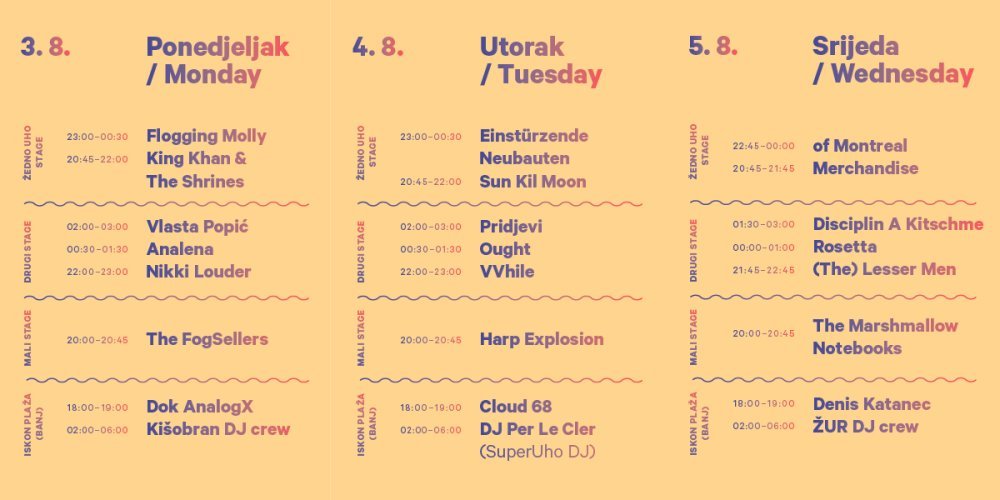 3. 8.

Ponedjeljak / Monday

ŽEDNO UHO STAGE

23:00–00:30 Flogging Molly
20:45–22:00 King Khan & The Shrines

DRUGI STAGE

02:00–03:00 Vlasta Popić
00:30–01:30 Analena
22:00–23:00 Nikki Louder

MALI STAGE

20:00–20:45 The FogSellers

ISKON PLAŽA (BANJ)

18:00–19:00 Dok AnalogX
02:00–06:00 Kišobran DJ crew

4. 8.

Utorak / Tuesday

ŽEDNO UHO STAGE

23:00–00:30 Einstürzende Neubauten
20:45–22:00 Sun Kil Moon

DRUGI STAGE

02:00–03:00 Pridjevi
00:30–01:30 Ought
22:00–23:00 VVhile

MALI STAGE

20:00–20:45 Harp Explosion

ISKON PLAŽA (BANJ)

18:00–19:00 Cloud 68
02:00–06:00 DJ Per Le Cler (SuperUho DJ)

5. 8.

Srijeda / Wednesday

ŽEDNO UHO STAGE

22:45–00:00 of Montreal
20:45–21:45 Merchandise

DRUGI STAGE

01:30–03:00 Disciplin A Kitschme
00:00–01:00 Rosetta
21:45–22:45 (The) Lesser Men

MALI STAGE

20:00–20:45 The Marshmallow Notebooks

ISKON PLAŽA (BANJ)

18:00–19:00 Denis Katanec
02:00–06:00 ŽUR DJ crew